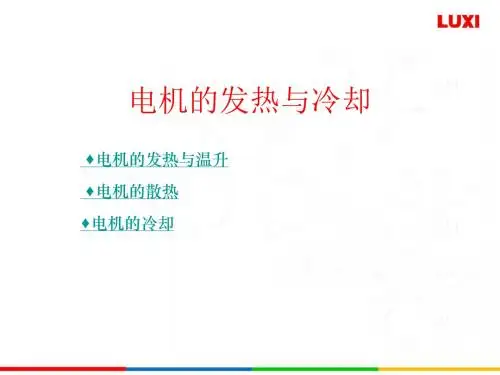 LUXI

电机的发热与冷却

♦电机的发热与温升

♦电机的散热

♦电机的冷却